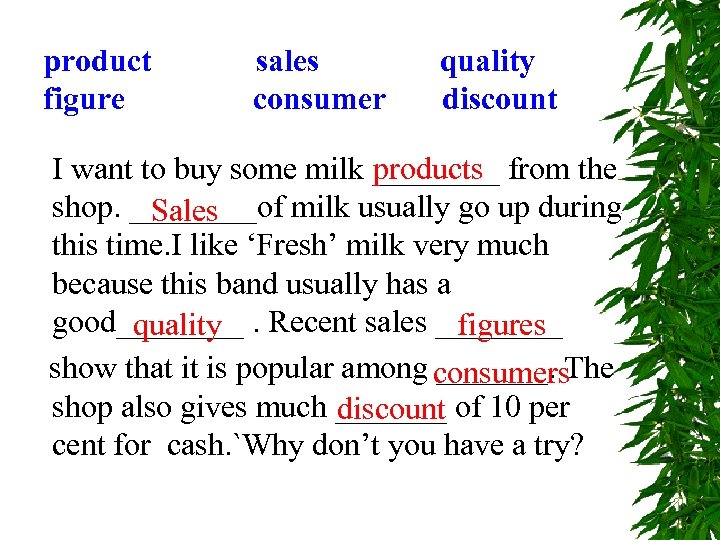 product sales quality
figure consumer discount

I want to buy some milk products from the shop. Sales of milk usually go up during this time.I like ‘Fresh’ milk very much because this band usually has a good quality . Recent sales figures show that it is popular among consumers.The shop also gives much discount of 10 per cent for cash.`Why don’t you have a try?